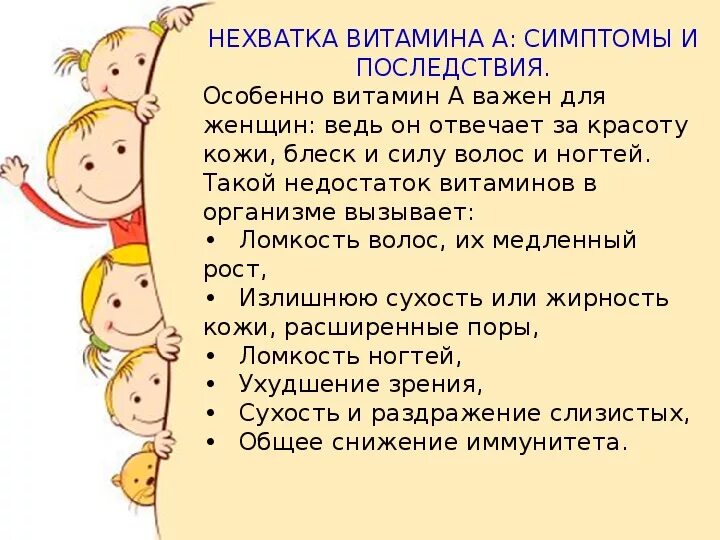 НЕХВАТКА ВИТАМИНА А: СИМПТОМЫ И ПОСЛЕДСТВИЯ.

Особенно витамин А важен для женщин: ведь он отвечает за красоту кожи, блеск и силу волос и ногтей. Такой недостаток витаминов в организме вызывает:
• Ломкость волос, их медленный рост,
• Излишнюю сухость или жирность кожи, расширенные поры,
• Ломкость ногтей,
• Ухудшение зрения,
• Сухость и раздражение слизистых,
• Общее снижение иммунитета.